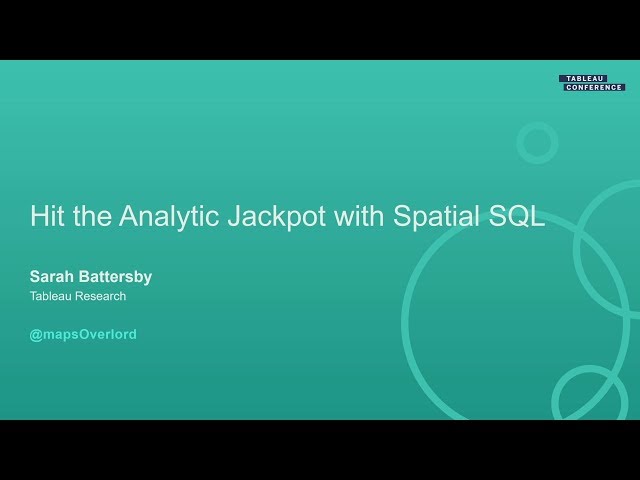 TABLEAU CONFERENCE

Hit the Analytic Jackpot with Spatial SQL

Sarah Battersby
Tableau Research

@mapsOverlord